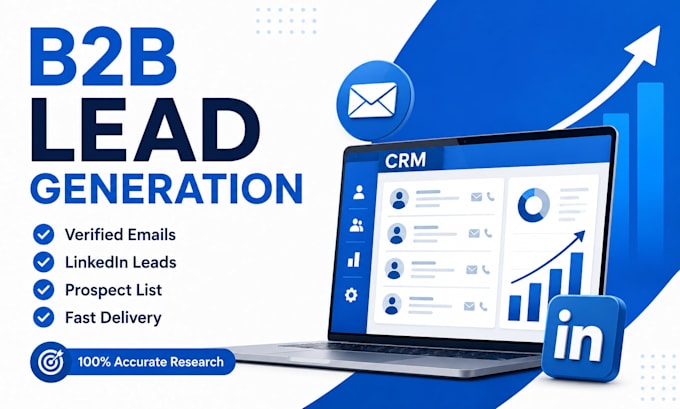 B2B LEAD GENERATION

Verified Emails
LinkedIn Leads
Prospect List
Fast Delivery

100% Accurate Research

CRM

in